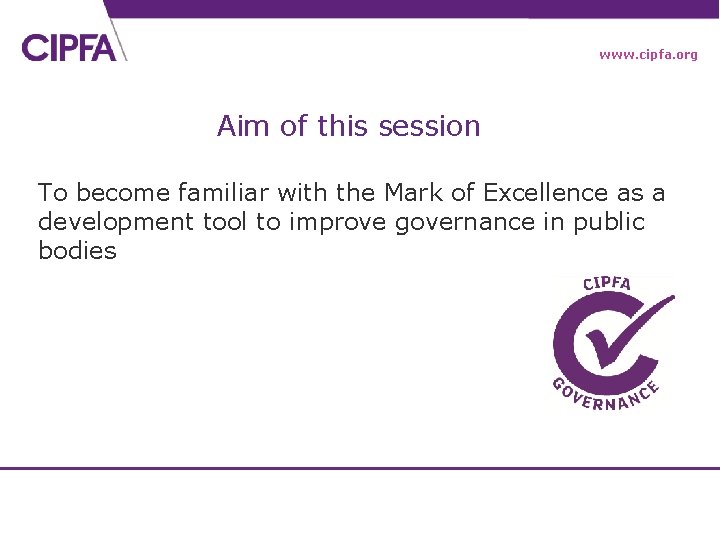 CIPFA

www.cipfa.org

Aim of this session

To become familiar with the Mark of Excellence as a development tool to improve governance in public bodies

CIPFA

GOVERNANCE